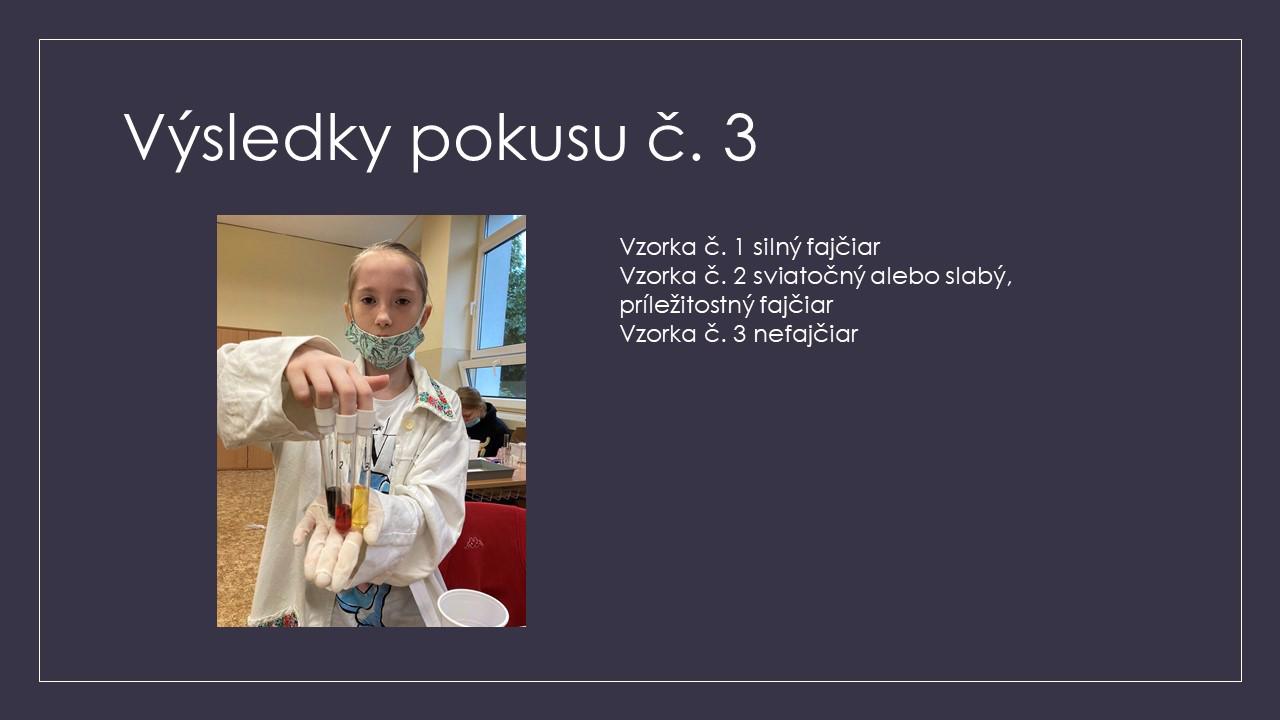 Výsledky pokusu č. 3

Vzorka č. 1 silný fajčiar
Vzorka č. 2 sviatočný alebo slabý, príležitostný fajčiar
Vzorka č. 3 nefajčiar